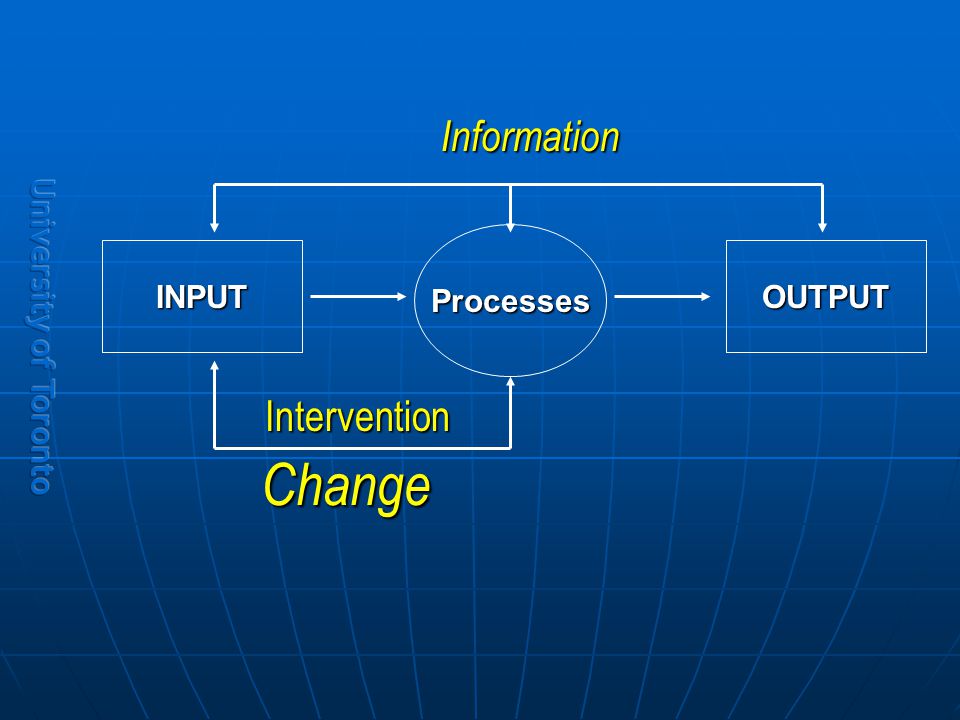 University of Toronto

Information

INPUT

Processes

OUTPUT

Intervention

Change